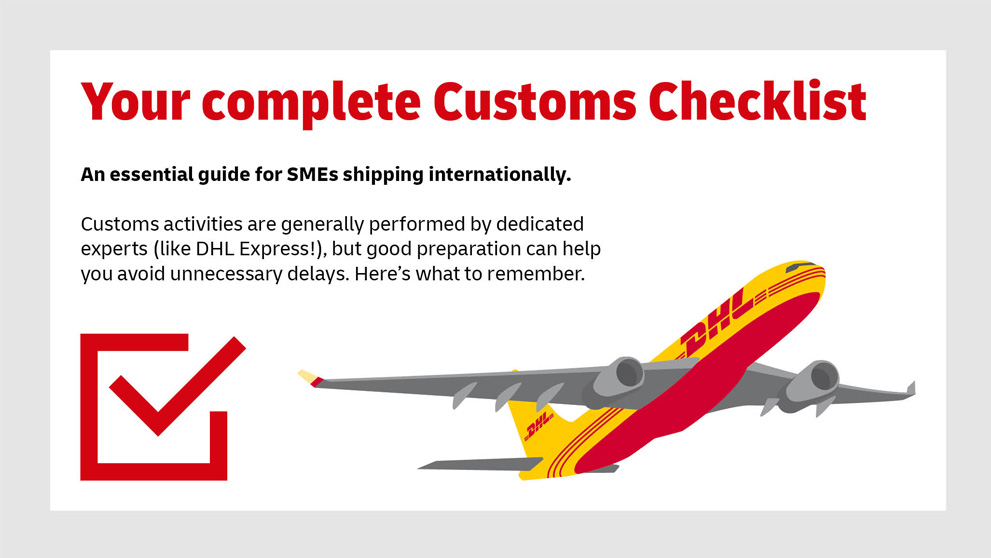 Your complete Customs Checklist

An essential guide for SMEs shipping internationally.

Customs activities are generally performed by dedicated experts (like DHL Express!), but good preparation can help you avoid unnecessary delays. Here's what to remember.

DHL

DHL